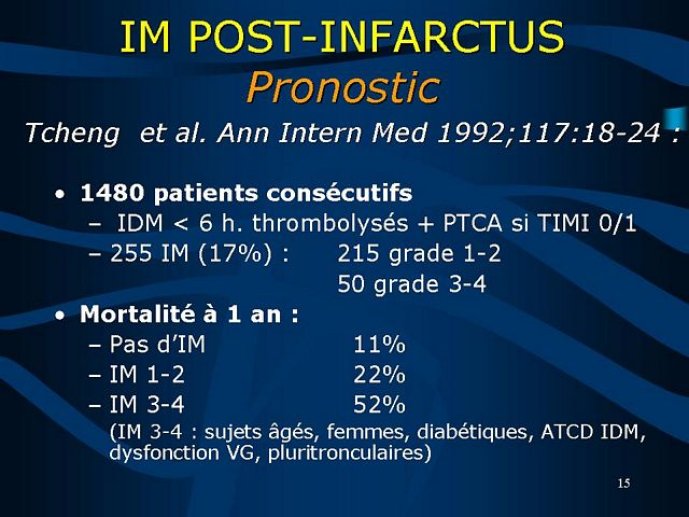 IM POST-INFARCTUS
Pronostic

Tcheng et al. Ann Intern Med 1992;117:18-24 :

• 1480 patients consécutifs
– IDM < 6 h. thrombolysés + PTCA si TIMI 0/1
– 255 IM (17%) : 215 grade 1-2
50 grade 3-4
• Mortalité à 1 an :
– Pas d'IM 11%
– IM 1-2 22%
– IM 3-4 52%
(IM 3-4 : sujets âgés, femmes, diabétiques, ATCD IDM, dysfonction VG, pluritronculaires)

15